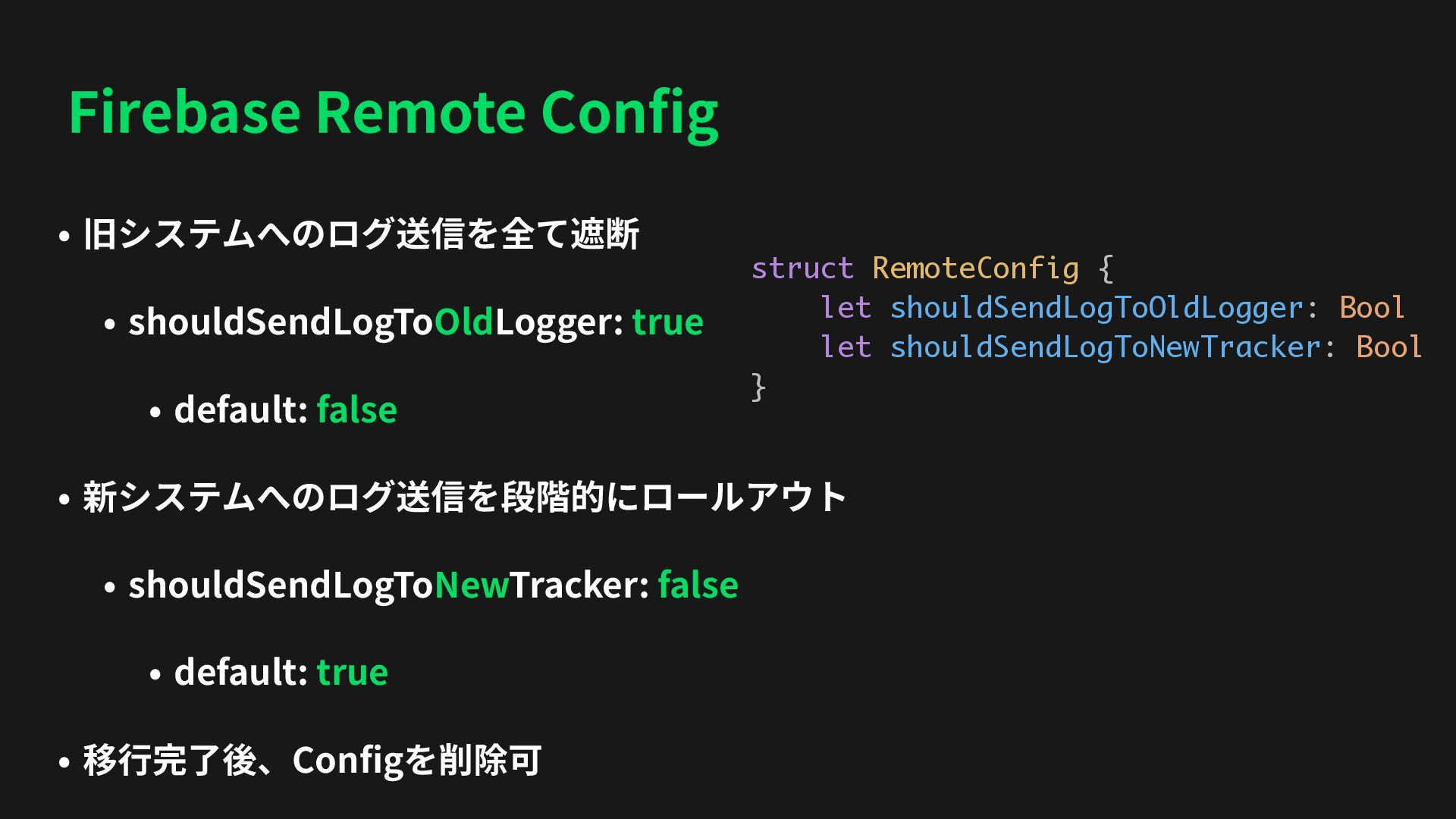 Firebase Remote Config

• 旧システムへのログ送信を全て遮断

• shouldSendLogToOldLogger: true

• default: false

• 新システムへのログ送信を段階的にロールアウト

• shouldSendLogToNewTracker: false

• default: true

• 移行完了後、Configを削除可

struct RemoteConfig {
    let shouldSendLogToOldLogger: Bool
    let shouldSendLogToNewTracker: Bool
}